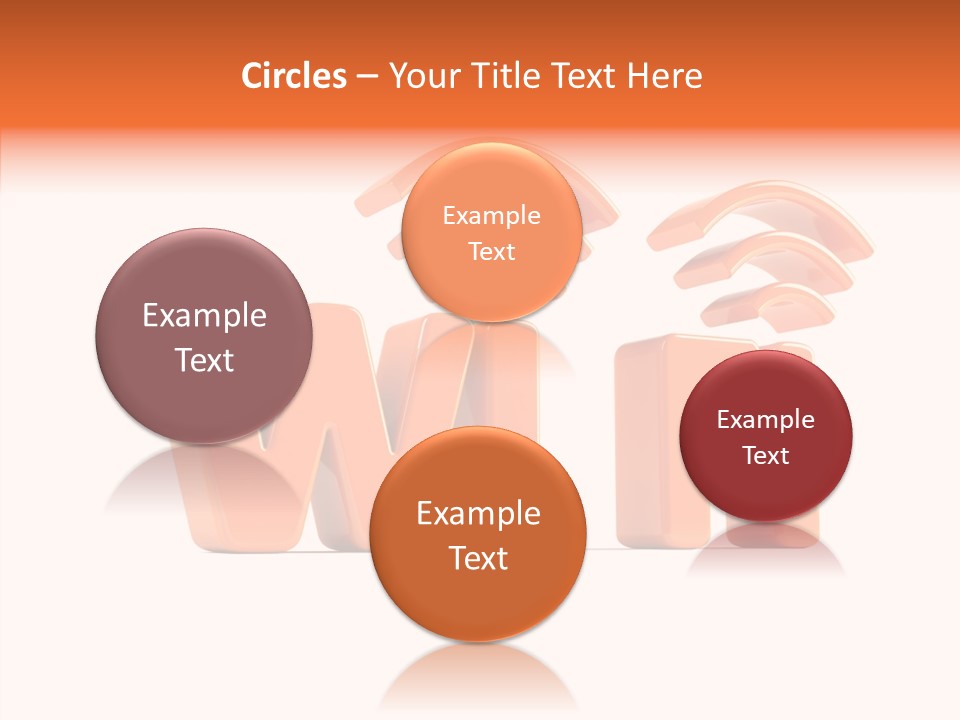 Circles – Your Title Text Here

Example Text

Example Text

Example Text

Example Text